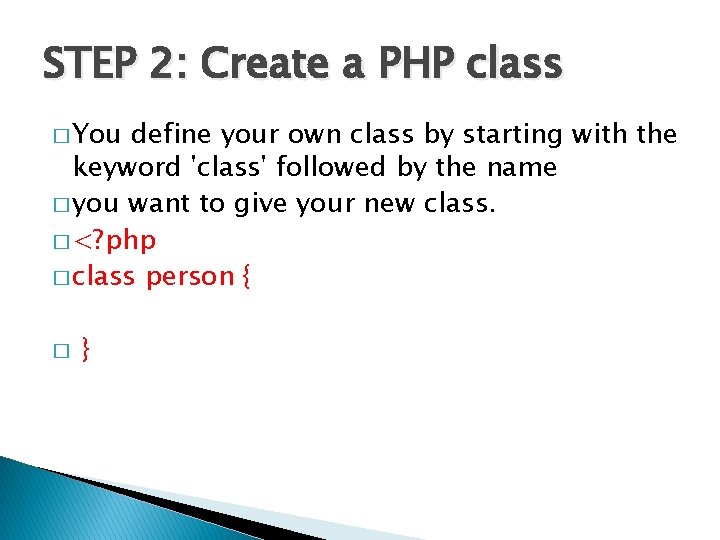 STEP 2: Create a PHP class

□ You define your own class by starting with the keyword 'class' followed by the name

□ you want to give your new class.

□ <?php

□ class person {

□ }